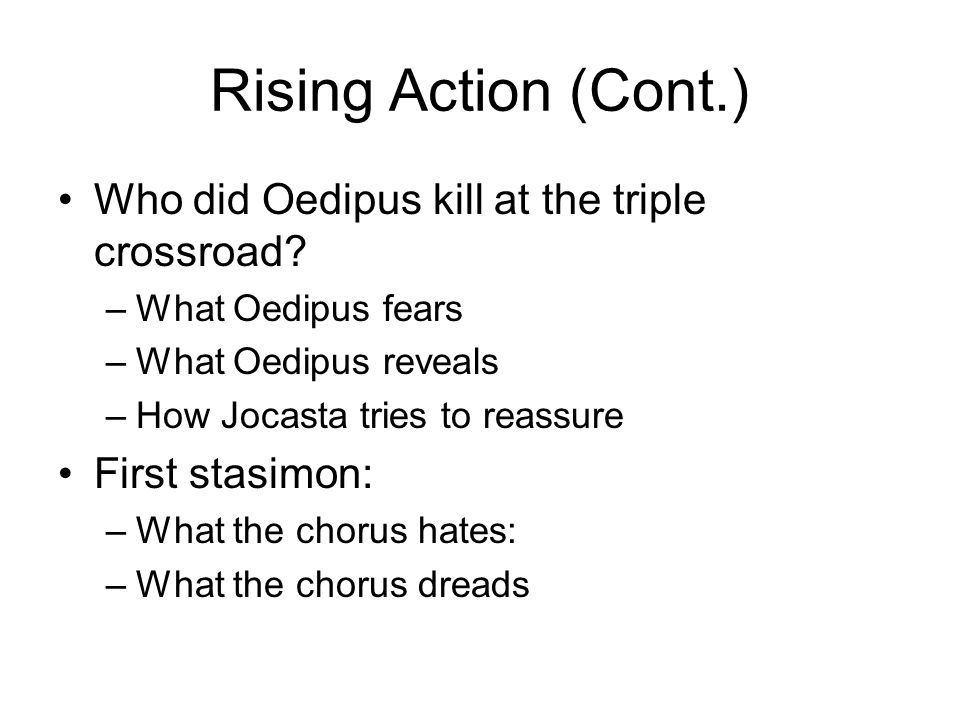 Rising Action (Cont.)

• Who did Oedipus kill at the triple crossroad?
– What Oedipus fears
– What Oedipus reveals
– How Jocasta tries to reassure

• First stasimon:
– What the chorus hates:
– What the chorus dreads